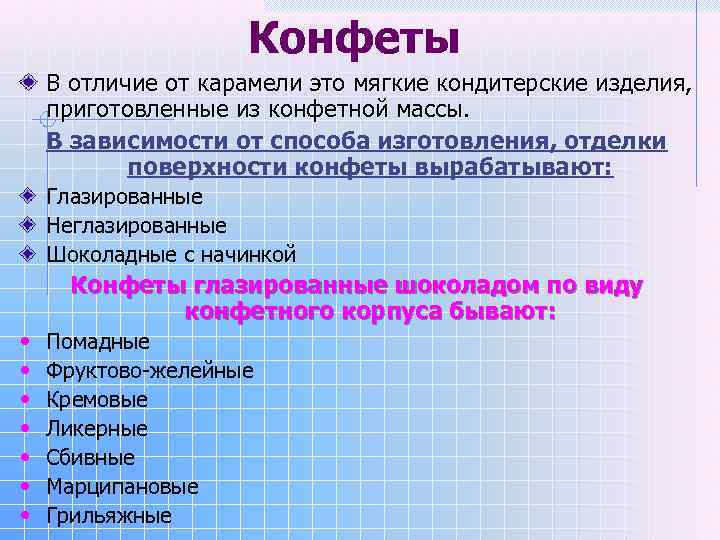 Конфеты

В отличие от карамели это мягкие кондитерские изделия, приготовленные из конфетной массы.

В зависимости от способа изготовления, отделки поверхности конфеты вырабатывают:

Глазированные
Неглазированные
Шоколадные с начинкой

Конфеты глазированные шоколадом по виду конфетного корпуса бывают:

Помадные
Фруктово-желейные
Кремовые
Ликерные
Сбивные
Марципановые
Грильяжные